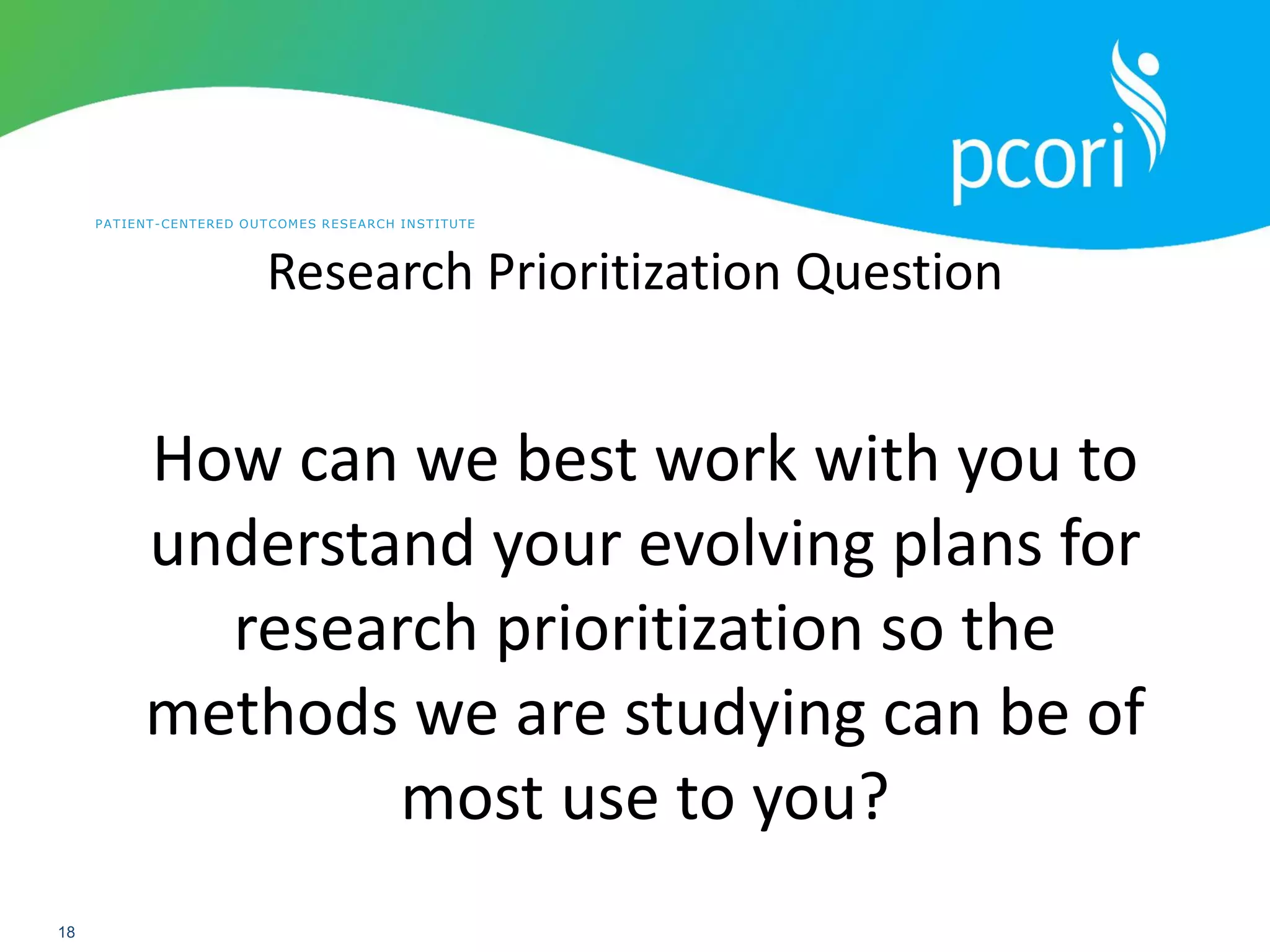 pcori

PATIENT-CENTERED OUTCOMES RESEARCH INSTITUTE

Research Prioritization Question

How can we best work with you to understand your evolving plans for research prioritization so the methods we are studying can be of most use to you?

18